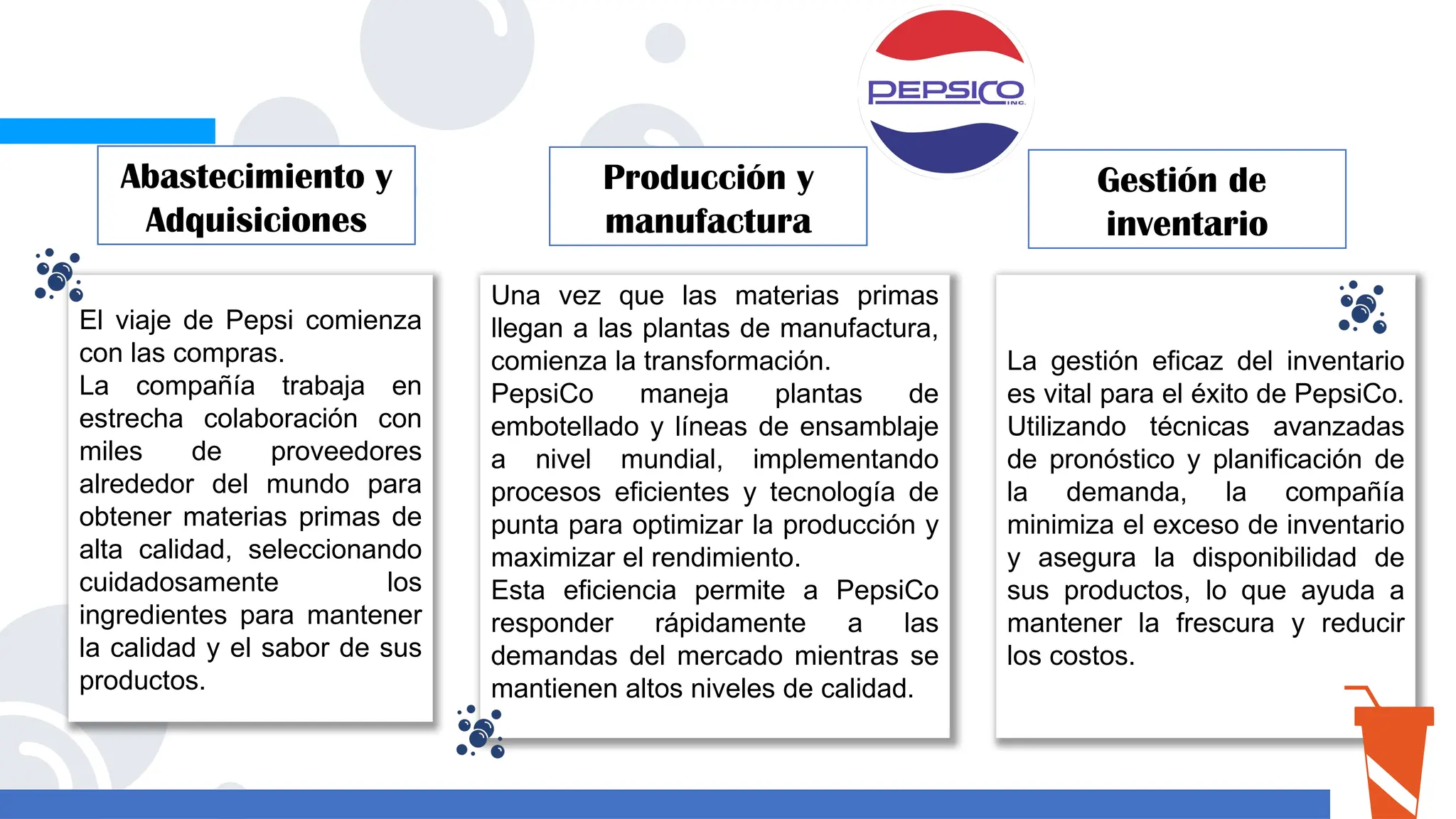 PEPSICO INC.

Abastecimiento y Adquisiciones

El viaje de Pepsi comienza con las compras.
La compañía trabaja en estrecha colaboración con miles de proveedores alrededor del mundo para obtener materias primas de alta calidad, seleccionando cuidadosamente los ingredientes para mantener la calidad y el sabor de sus productos.

Producción y manufactura

Una vez que las materias primas llegan a las plantas de manufactura, comienza la transformación.
PepsiCo maneja plantas de embotellado y líneas de ensamblaje a nivel mundial, implementando procesos eficientes y tecnología de punta para optimizar la producción y maximizar el rendimiento.
Esta eficiencia permite a PepsiCo responder rápidamente a las demandas del mercado mientras se mantienen altos niveles de calidad.

Gestión de inventario

La gestión eficaz del inventario es vital para el éxito de PepsiCo. Utilizando técnicas avanzadas de pronóstico y planificación de la demanda, la compañía minimiza el exceso de inventario y asegura la disponibilidad de sus productos, lo que ayuda a mantener la frescura y reducir los costos.